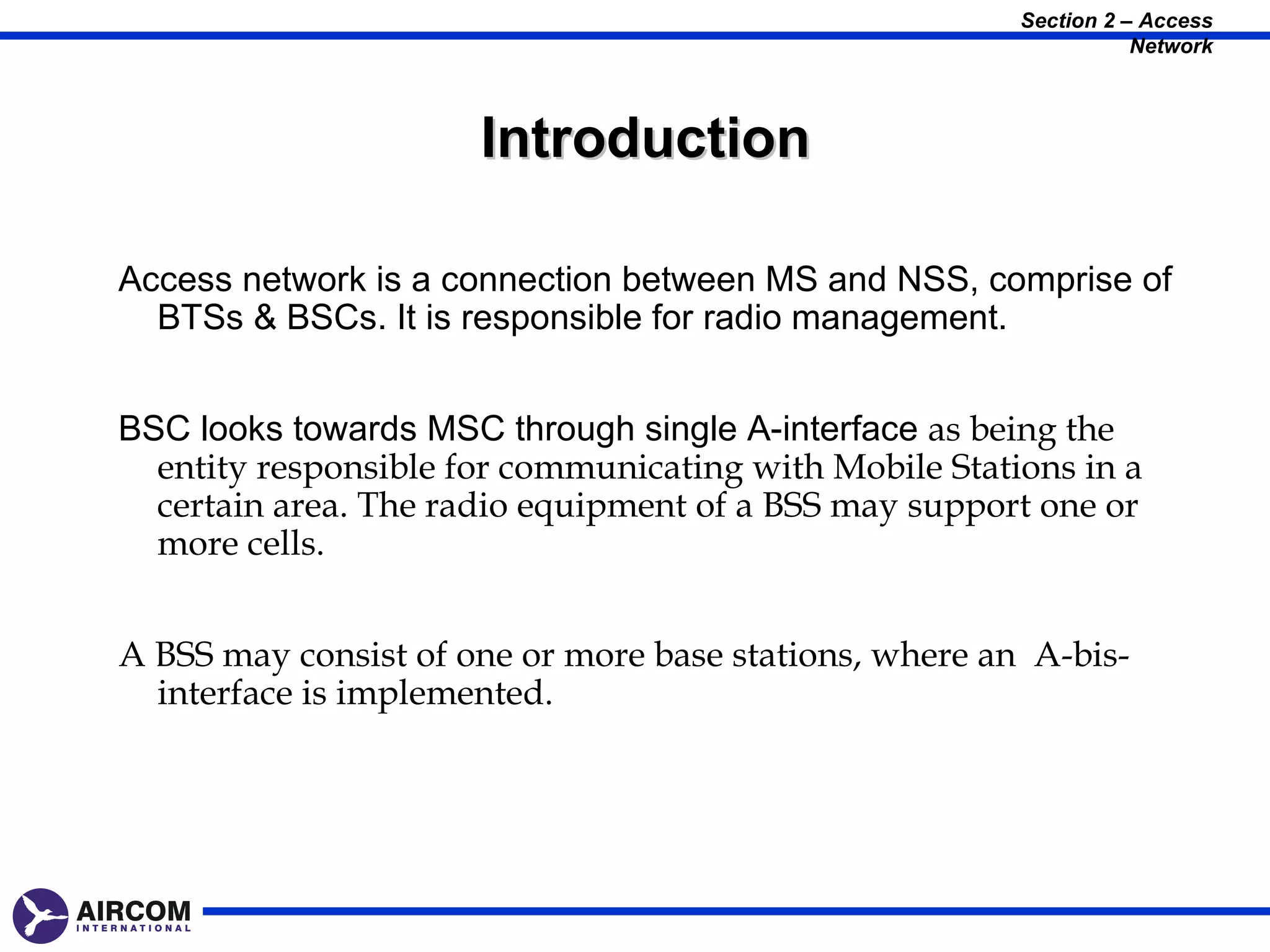 Section 2 – Access Network

Introduction

Access network is a connection between MS and NSS, comprise of BTSs & BSCs. It is responsible for radio management.

BSC looks towards MSC through single A-interface as being the entity responsible for communicating with Mobile Stations in a certain area. The radio equipment of a BSS may support one or more cells.

A BSS may consist of one or more base stations, where an A-bis-interface is implemented.

AIRCOM INTERNATIONAL